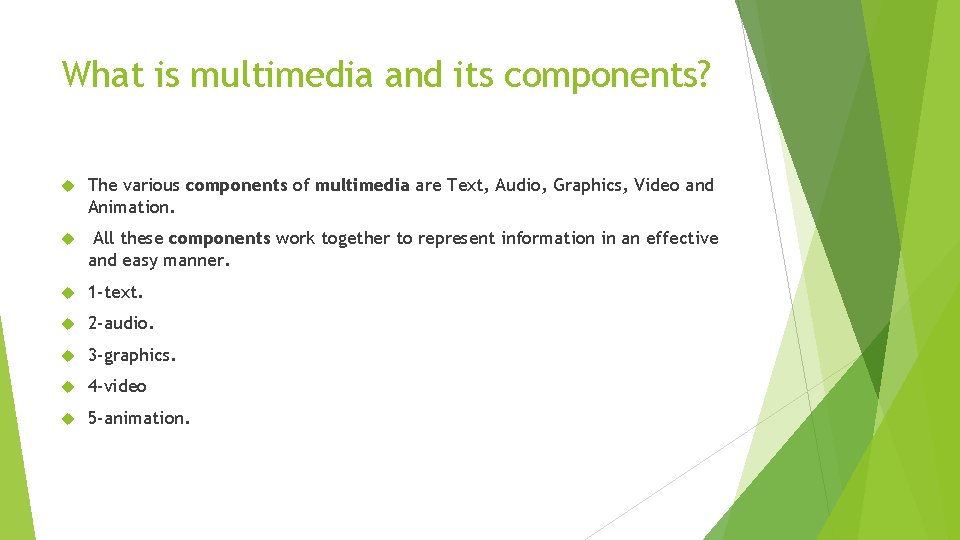 What is multimedia and its components?

The various components of multimedia are Text, Audio, Graphics, Video and Animation.

All these components work together to represent information in an effective and easy manner.

1-text.

2-audio.

3-graphics.

4-video

5-animation.